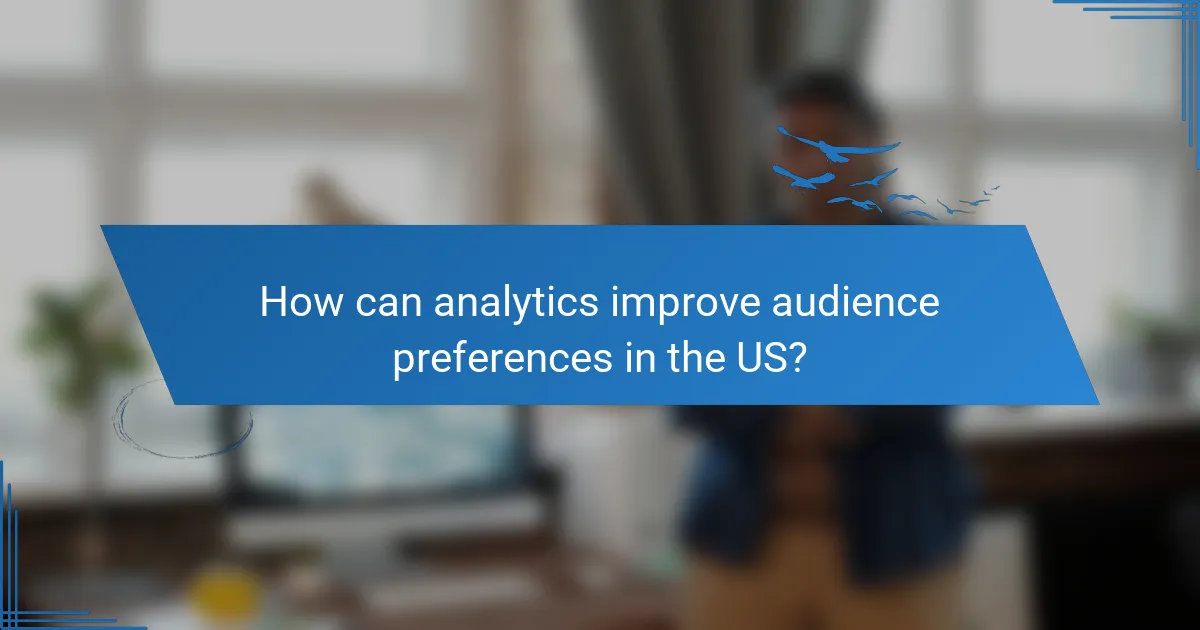 How can analytics improve audience preferences in the US?